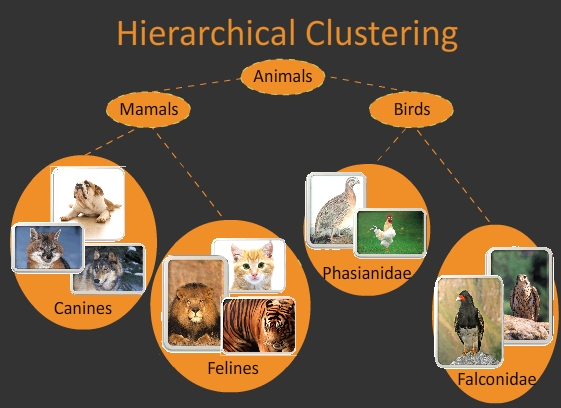 Hierarchical Clustering

Animals

Mamals

Birds

Canines

Felines

Phasianidae

Falconidae